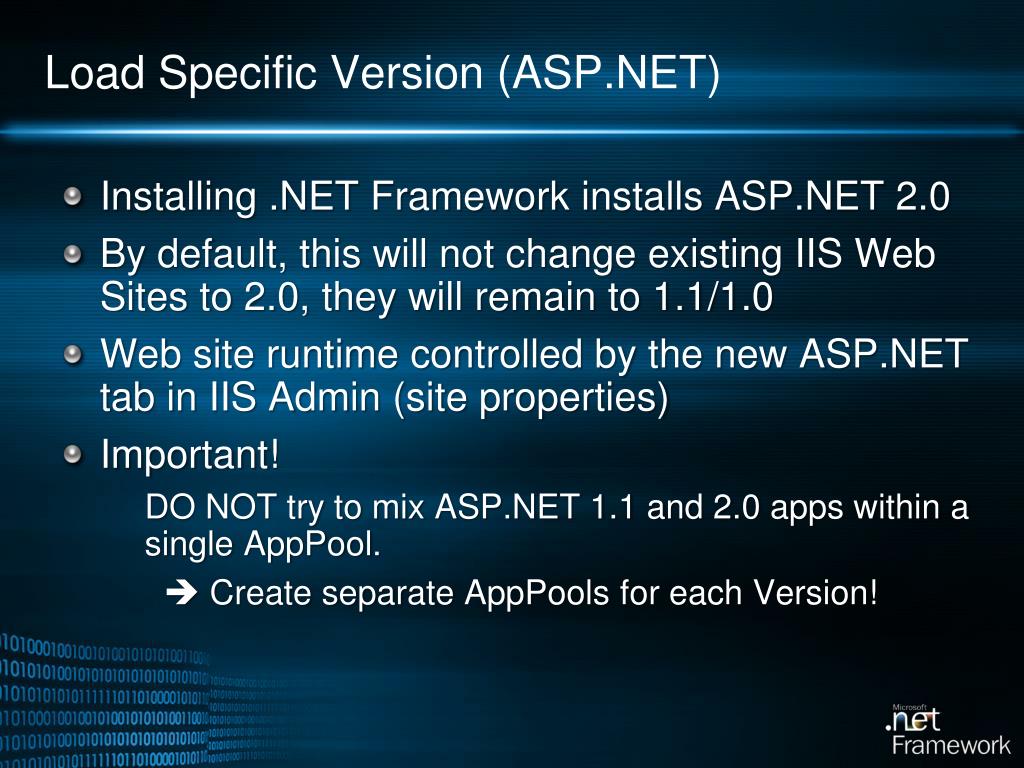 Load Specific Version (ASP.NET)

Installing .NET Framework installs ASP.NET 2.0

By default, this will not change existing IIS Web Sites to 2.0, they will remain to 1.1/1.0

Web site runtime controlled by the new ASP.NET tab in IIS Admin (site properties)

Important!

DO NOT try to mix ASP.NET 1.1 and 2.0 apps within a single AppPool.

➔ Create separate AppPools for each Version!

Microsoft .net Framework